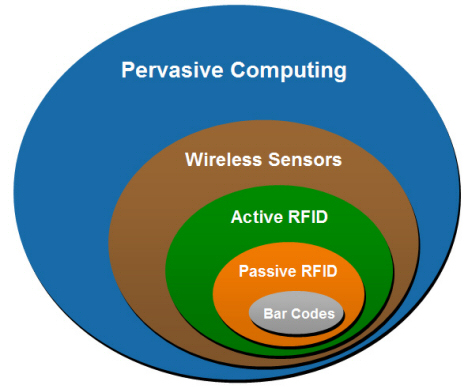 Pervasive Computing

Wireless Sensors

Active RFID

Passive RFID

Bar Codes